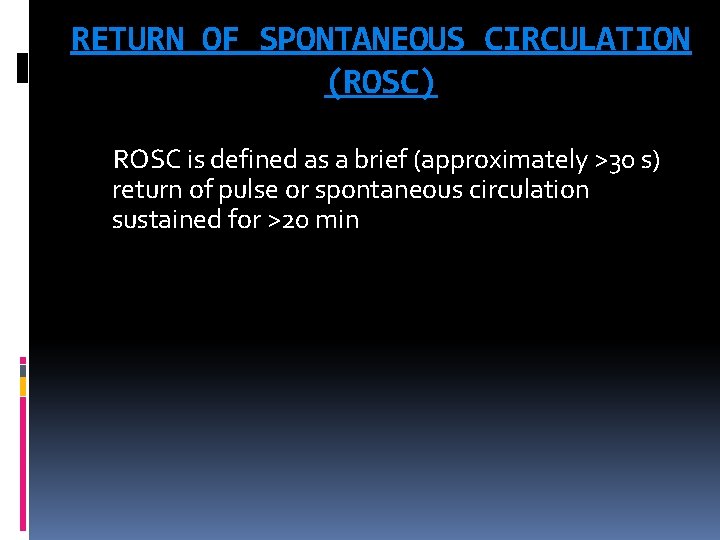 RETURN OF SPONTANEOUS CIRCULATION (ROSC)

ROSC is defined as a brief (approximately >30 s) return of pulse or spontaneous circulation sustained for >20 min